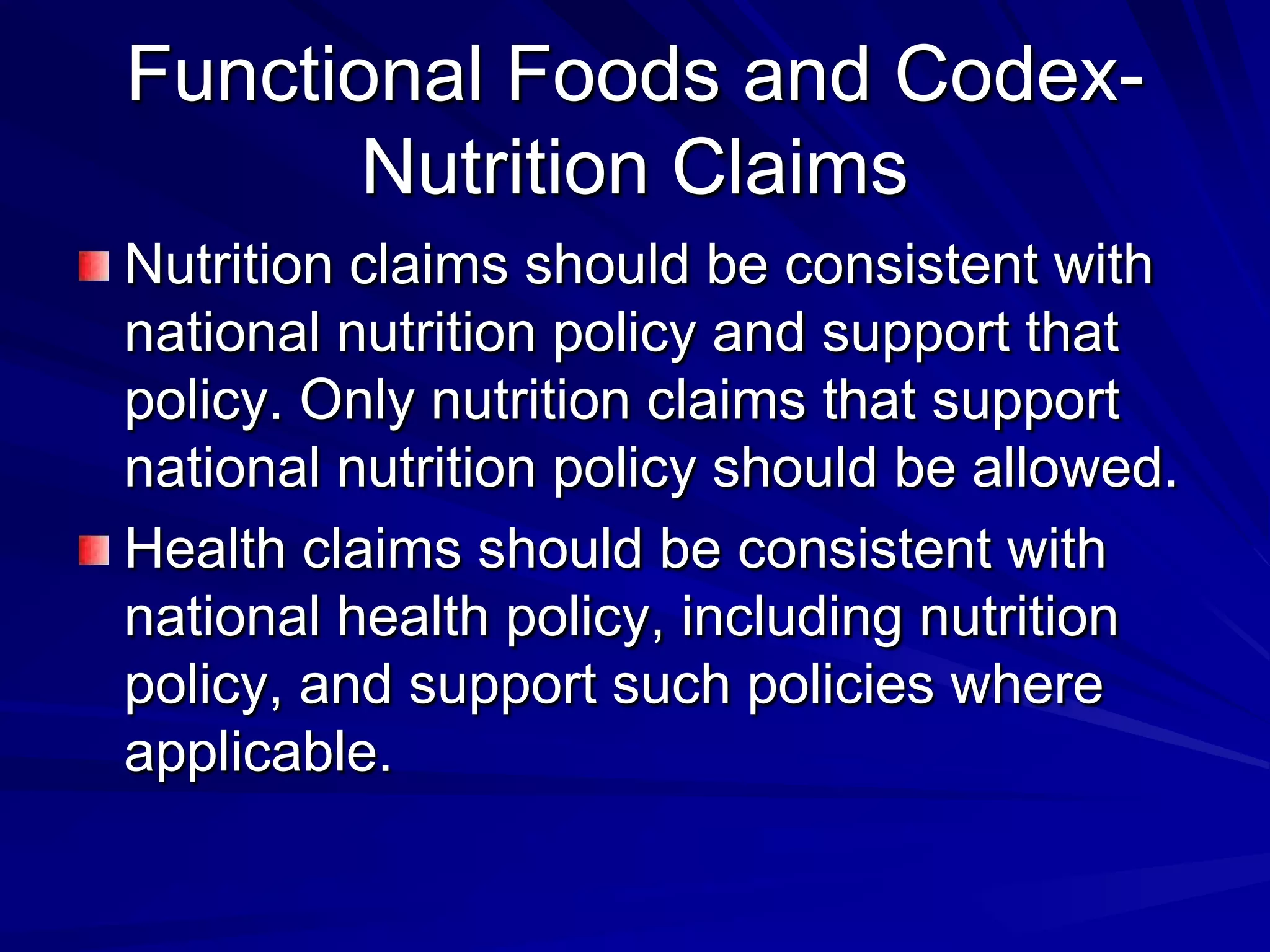 Functional Foods and Codex-Nutrition Claims

Nutrition claims should be consistent with national nutrition policy and support that policy. Only nutrition claims that support national nutrition policy should be allowed.

Health claims should be consistent with national health policy, including nutrition policy, and support such policies where applicable.